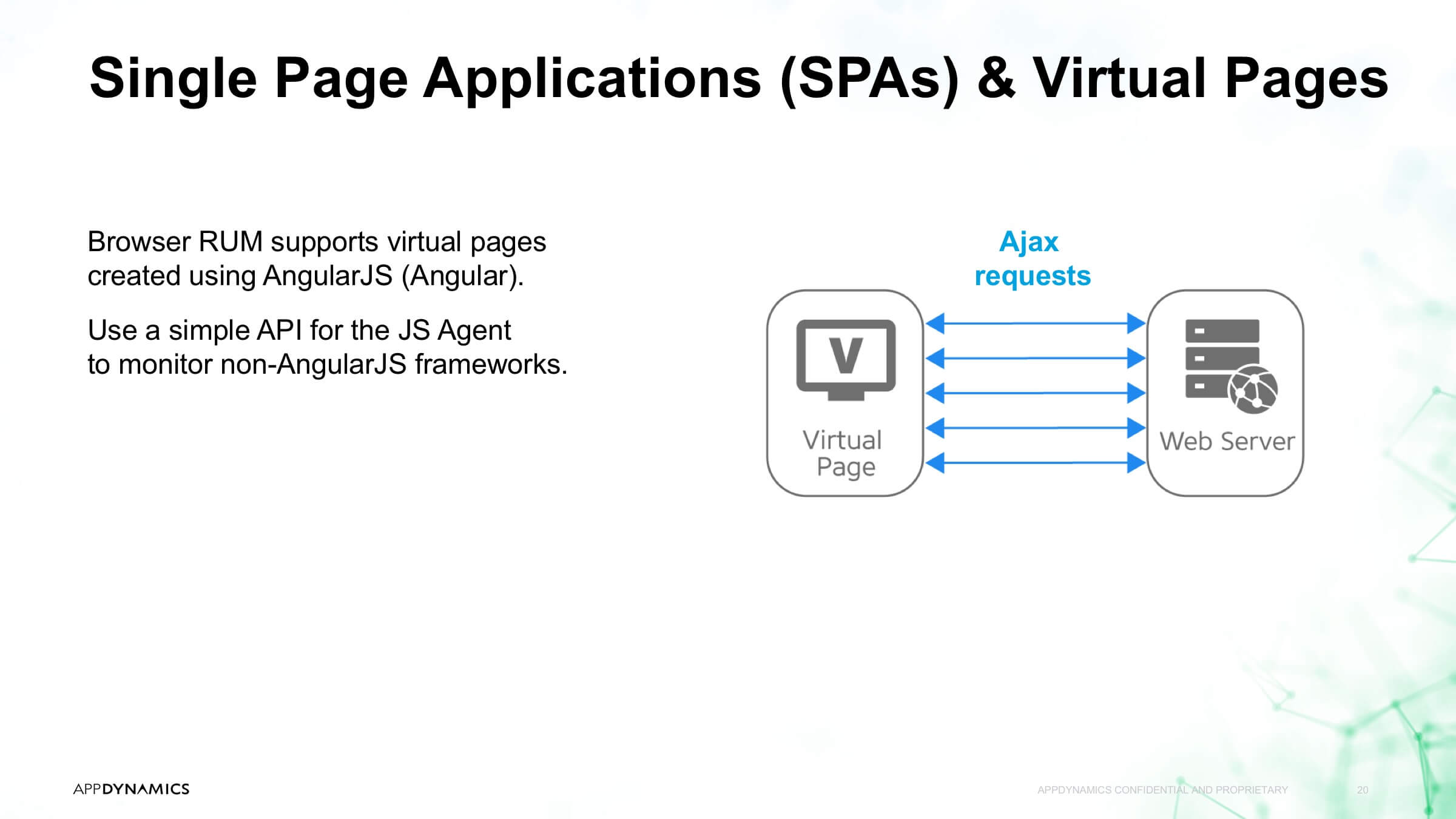 Single Page Applications (SPAs) & Virtual Pages

Browser RUM supports virtual pages created using AngularJS (Angular).

Use a simple API for the JS Agent to monitor non-AngularJS frameworks.

Ajax requests

V

Virtual Page

Web Server

APPDYNAMICS

APPDYNAMICS CONFIDENTIAL AND PROPRIETARY

20